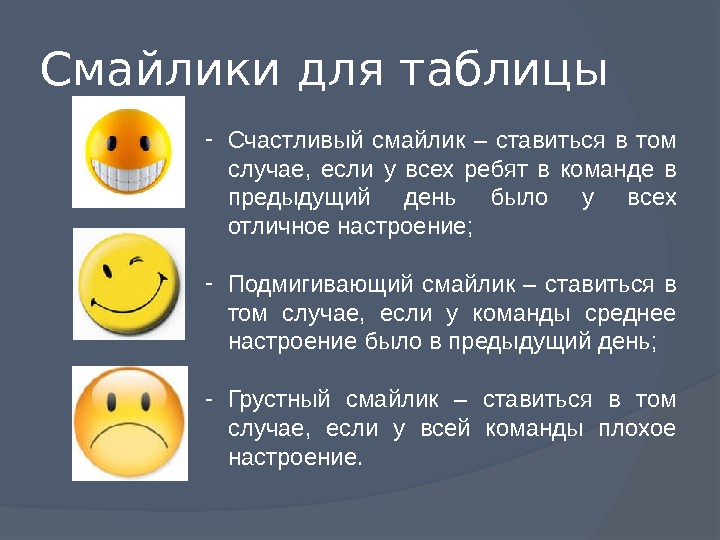 Смайлики для таблицы

- Счастливый смайлик – ставиться в том случае, если у всех ребят в команде в предыдущий день было у всех отличное настроение;

- Подмигивающий смайлик – ставиться в том случае, если у команды среднее настроение было в предыдущий день;

- Грустный смайлик – ставиться в том случае, если у всей команды плохое настроение.